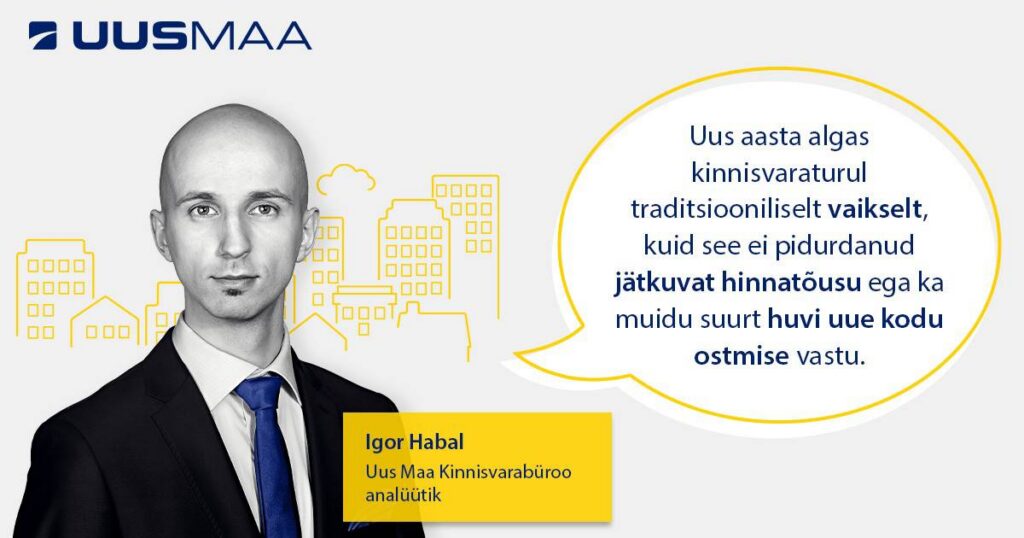 UUSMAA

Uus aasta algas kinnisvaraturul traditsiooniliselt vaikselt, kuid see ei pidurdanud jätkuvat hinnatõusu ega ka muidu suurt huvi uue kodu ostmise vastu.

Igor Habal
Uus Maa Kinnisvarabüroo analüütik